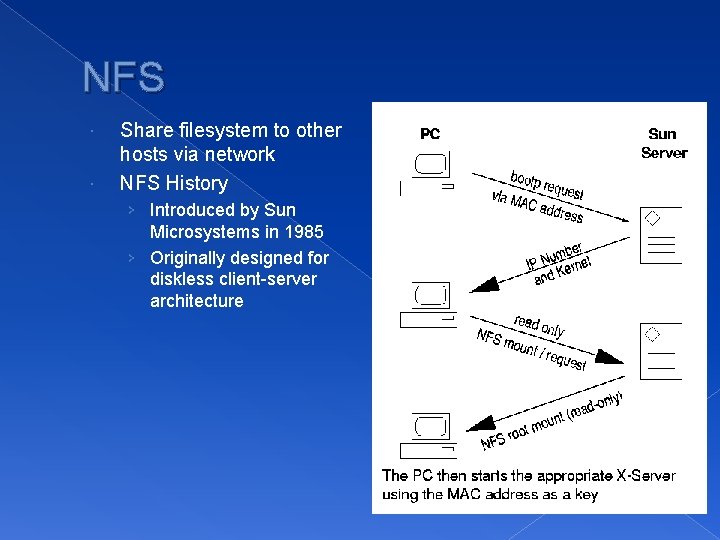 NFS

Share filesystem to other hosts via network

NFS History

Introduced by Sun Microsystems in 1985

Originally designed for diskless client-server architecture

PC

Sun Server

bootp request via MAC address

IP Number and Kernel

read only NFS mount / request

NFS root mount (read-only)

The PC then starts the appropriate X-Server using the MAC address as a key